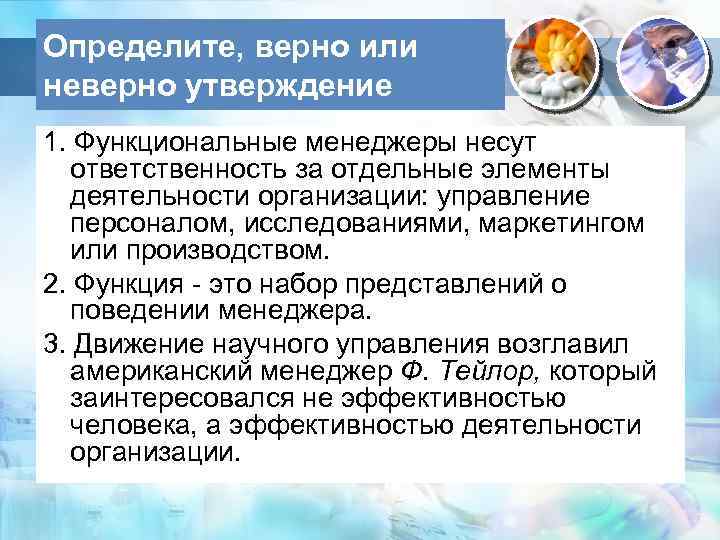 Определите, верно или неверно утверждение

1. Функциональные менеджеры несут ответственность за отдельные элементы деятельности организации: управление персоналом, исследованиями, маркетингом или производством.

2. Функция - это набор представлений о поведении менеджера.

3. Движение научного управления возглавил американский менеджер Ф. Тейлор, который заинтересовался не эффективностью человека, а эффективностью деятельности организации.